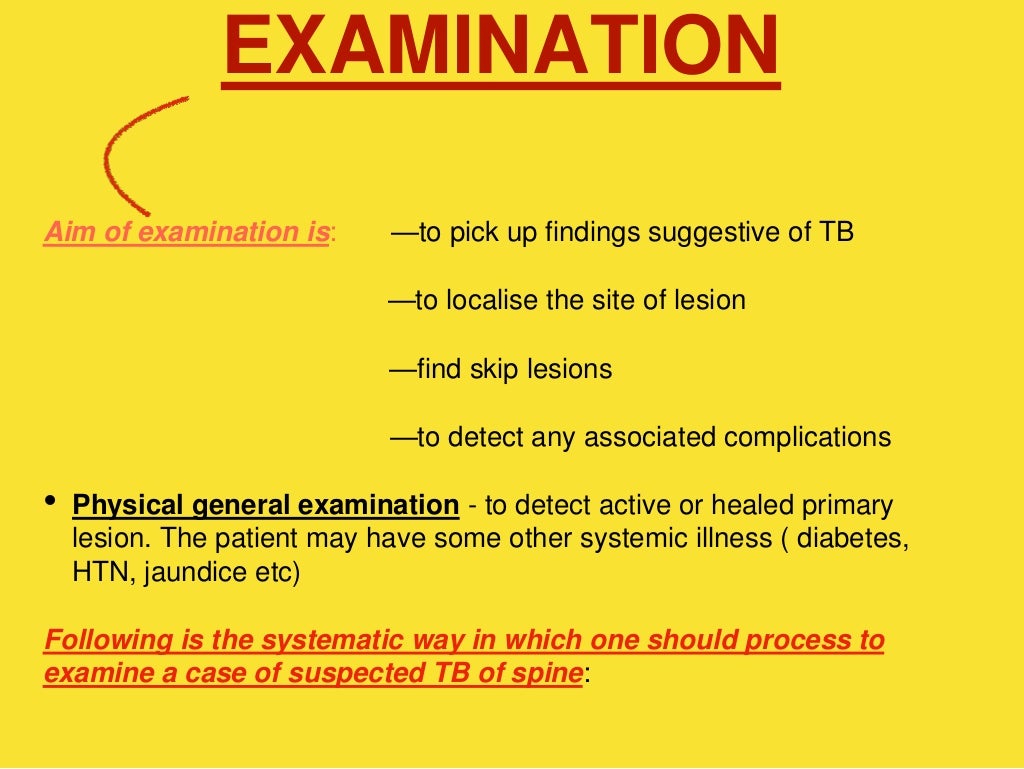 EXAMINATION

Aim of examination is: —to pick up findings suggestive of TB

—to localise the site of lesion

—find skip lesions

—to detect any associated complications

• Physical general examination - to detect active or healed primary lesion. The patient may have some other systemic illness ( diabetes, HTN, jaundice etc)

Following is the systematic way in which one should process to examine a case of suspected TB of spine: